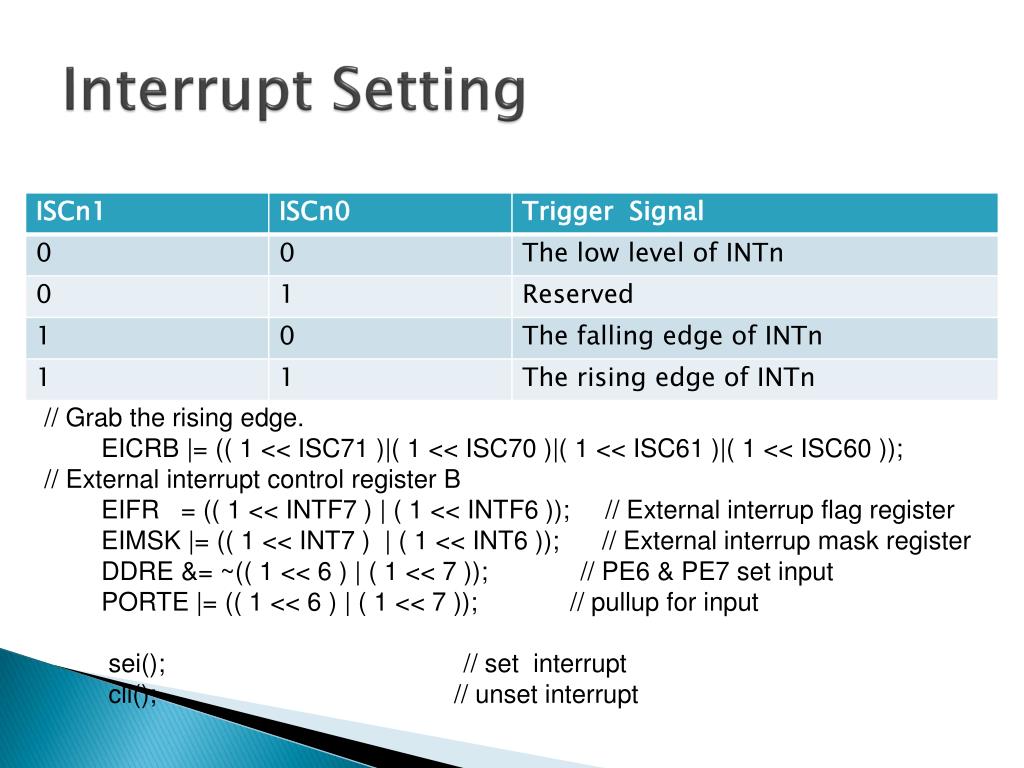 Interrupt Setting

| ISCn1 | ISCn0 | Trigger Signal |
|---|---|---|
| 0 | 0 | The low level of INTn |
| 0 | 1 | Reserved |
| 1 | 0 | The falling edge of INTn |
| 1 | 1 | The rising edge of INTn |

// Grab the rising edge.
EICRB |= (( 1 << ISC71 )|( 1 << ISC70 )|( 1 << ISC61 )|( 1 << ISC60 ));
// External interrupt control register B
EIFR = (( 1 << INTF7 ) | ( 1 << INTF6 )); // External interrup flag register
EIMSK |= (( 1 << INT7 ) | ( 1 << INT6 )); // External interrup mask register
DDRE &= ~(( 1 << 6 ) | ( 1 << 7 )); // PE6 & PE7 set input
PORTE |= (( 1 << 6 ) | ( 1 << 7 )); // pullup for input

sei(); // set interrupt
cli(); // unset interrupt